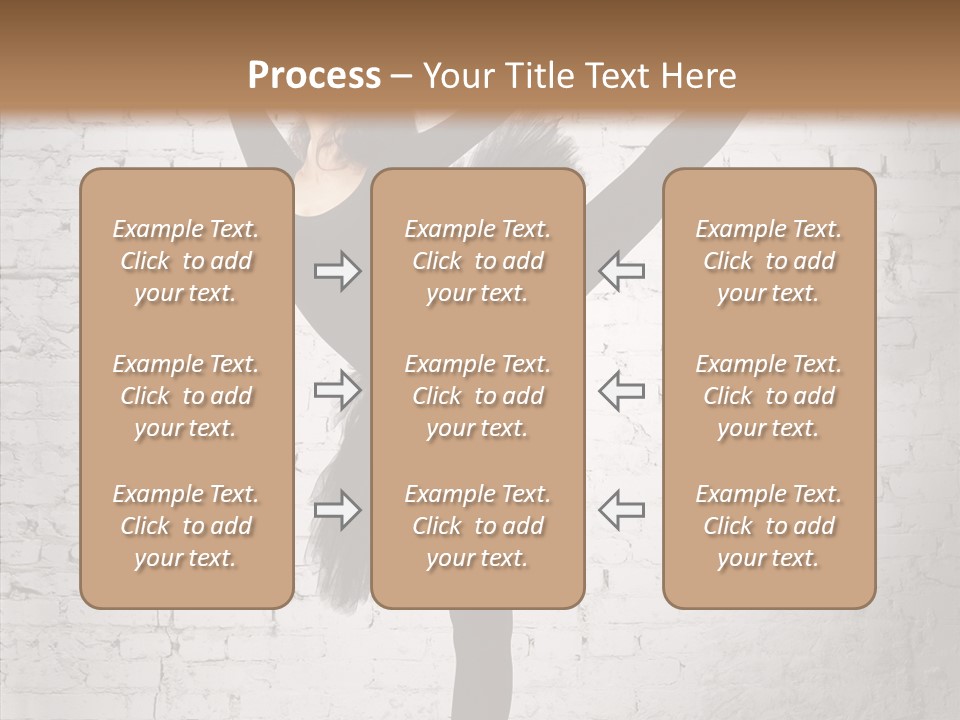 Process – Your Title Text Here

Example Text. Click to add your text.

Example Text. Click to add your text.

Example Text. Click to add your text.

Example Text. Click to add your text.

Example Text. Click to add your text.

Example Text. Click to add your text.

Example Text. Click to add your text.

Example Text. Click to add your text.

Example Text. Click to add your text.